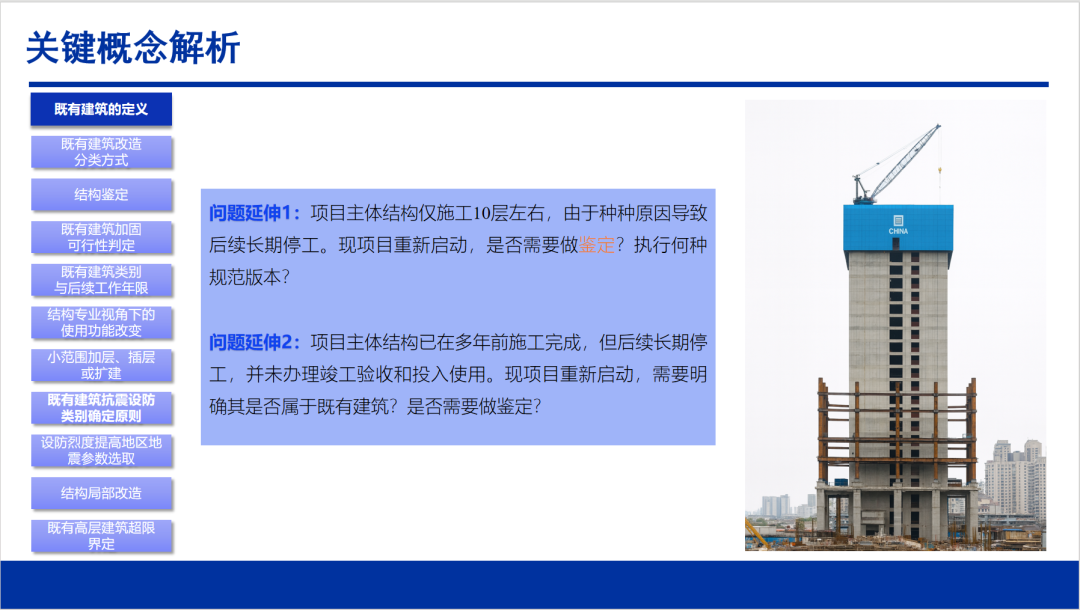 关键概念解析

既有建筑的定义

既有建筑改造分类方式

结构鉴定

既有建筑加固可行性判定

既有建筑类别与后续工作年限

结构专业视角下的使用功能改变

小范围加层、插层或扩建

既有建筑抗震设防类别确定原则

设防烈度提高地区地震参数选取

结构局部改造

既有高层建筑超限界定

问题延伸1：项目主体结构仅施工10层左右，由于种种原因导致后续长期停工。现项目重新启动，是否需要做鉴定？执行何种规范版本？

问题延伸2：项目主体结构已在多年前施工完成，但后续长期停工，并未办理竣工验收和投入使用。现项目重新启动，需要明确其是否属于既有建筑？是否需要做鉴定？

CHINA